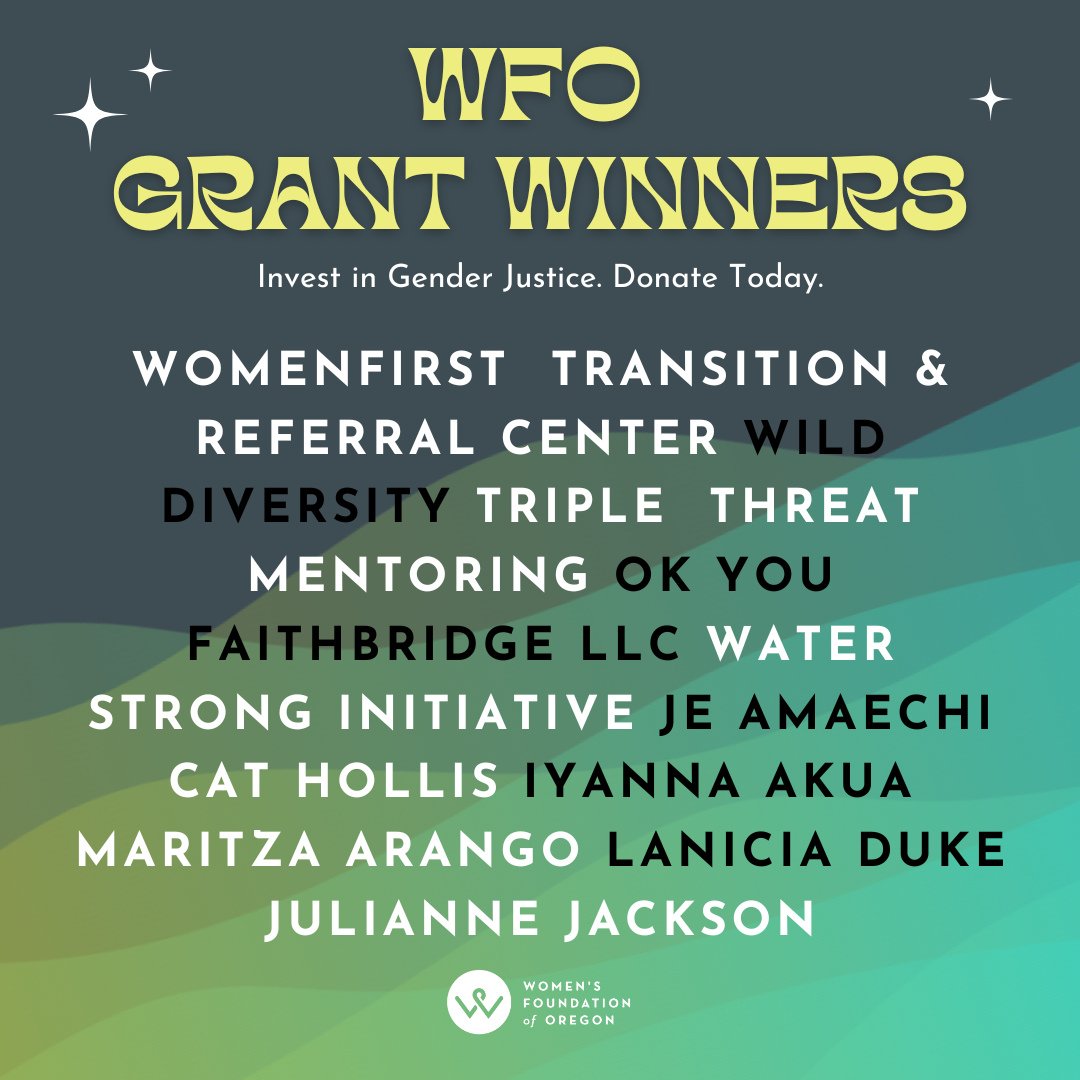 WFO GRANT WINNERS

Invest in Gender Justice. Donate Today.

WOMENFIRST TRANSITION & REFERRAL CENTER WILD DIVERSITY TRIPLE THREAT MENTORING OK YOU FAITHBRIDGE LLC WATER STRONG INITIATIVE JE AMAECHI CAT HOLLIS IYANNA AKUA MARITZA ARANGO LANICIA DUKE JULIANNE JACKSON

WOMEN'S FOUNDATION of OREGON